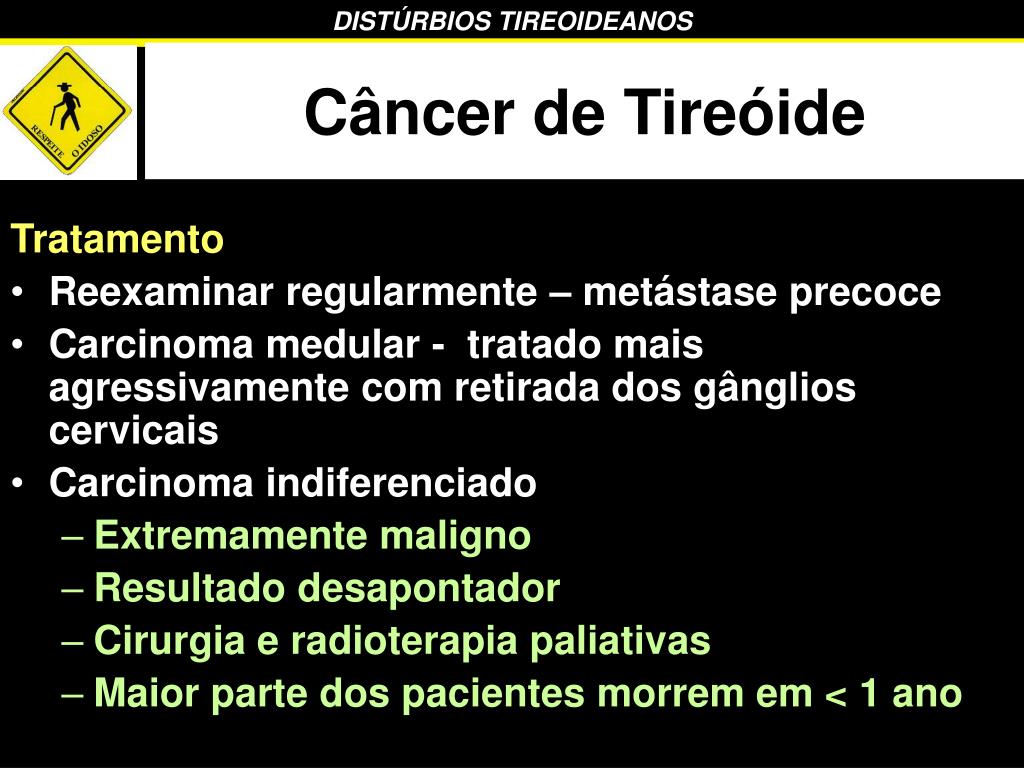 DISTÚRBIOS TIREOIDEANOS

RESPEITE O IDOSO

Câncer de Tireóide

Tratamento
• Reexaminar regularmente – metástase precoce
• Carcinoma medular - tratado mais agressivamente com retirada dos gânglios cervicais
• Carcinoma indiferenciado
– Extremamente maligno
– Resultado desapontador
– Cirurgia e radioterapia paliativas
– Maior parte dos pacientes morrem em < 1 ano